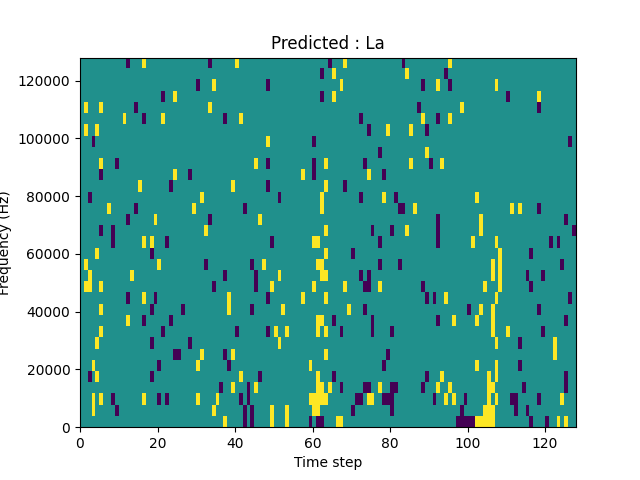 Predicted : La

Frequency (Hz)

120000
100000
80000
60000
40000
20000
0

0
20
40
60
80
100
120

Time step